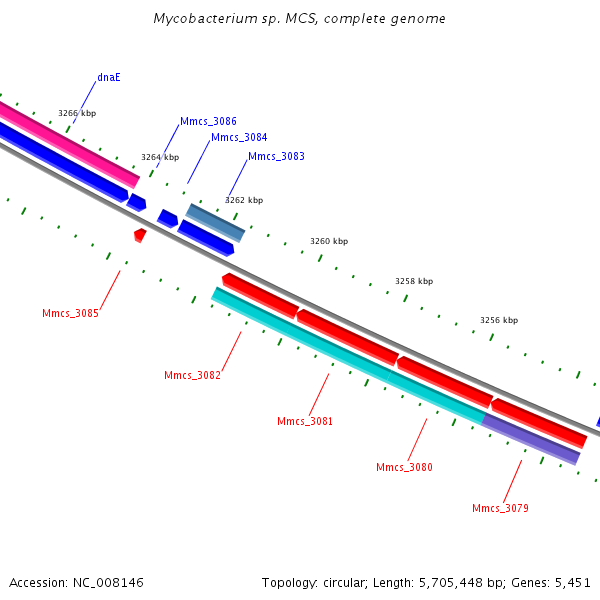 Mycobacterium sp. MCS, complete genome

dnaE
3266 kbp
Mmcs_3086
Mmcs_3084
3264 kbp
Mmcs_3083
3262 kbp
3260 kbp
3258 kbp
3256 kbp
Mmcs_3085
Mmcs_3082
Mmcs_3081
Mmcs_3080
Mmcs_3079

Accession: NC_008146

Topology: circular; Length: 5,705,448 bp; Genes: 5,451